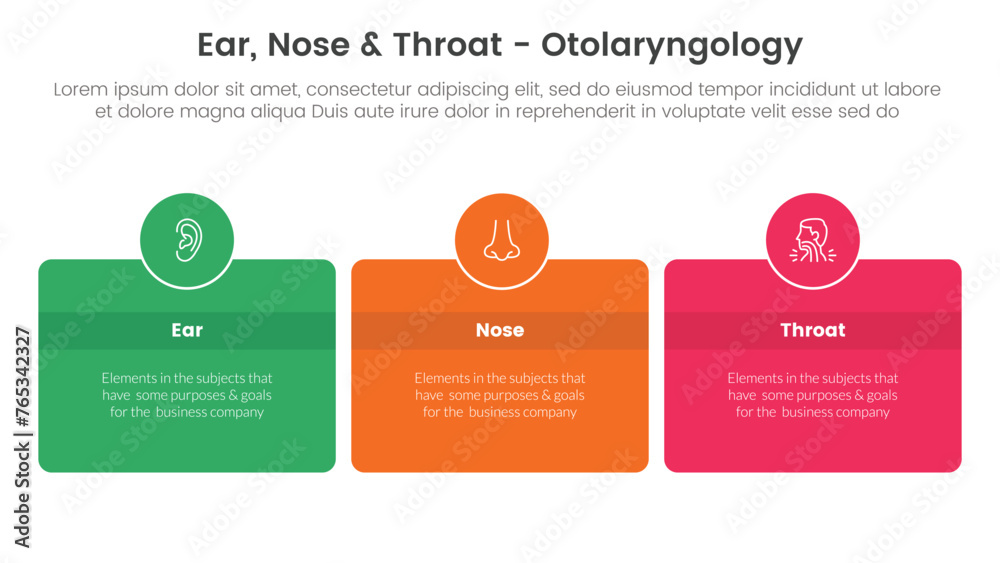 Ear, Nose & Throat - Otolaryngology

Lorem ipsum dolor sit amet, consectetur adipiscing elit, sed do eiusmod tempor incididunt ut labore et dolore magna aliqua Duis aute irure dolor in reprehenderit in voluptate velit esse sed do

Ear

Elements in the subjects that have some purposes & goals for the business company

Nose

Elements in the subjects that have some purposes & goals for the business company

Throat

Elements in the subjects that have some purposes & goals for the business company

Adobe Stock | #765342327